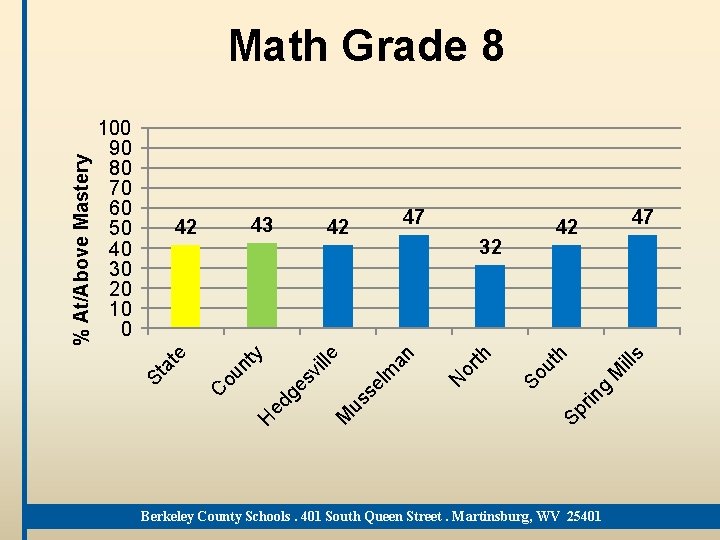 Math Grade 8

% At/Above Mastery

100
90
80
70
60
50
40
30
20
10
0

42
43
42
47
32
42
47

State
County
Hedgesville
Musselman
North
South
Spring Mills

Berkeley County Schools . 401 South Queen Street . Martinsburg, WV 25401